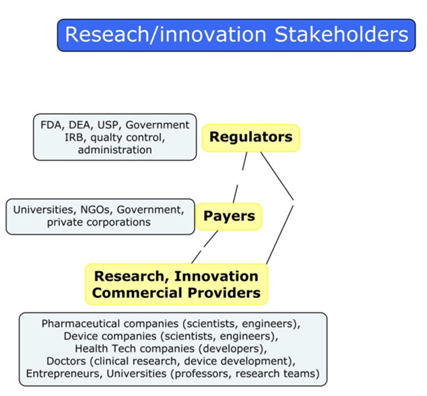 Reseach/innovation Stakeholders

FDA, DEA, USP, Government IRB, qualty control, administration

Regulators

Universities, NGOs, Government, private corporations

Payers

Research, Innovation Commercial Providers

Pharmaceutical companies (scientists, engineers), Device companies (scientists, engineers), Health Tech companies (developers), Doctors (clinical research, device development), Entrepreneurs, Universities (professors, research teams)